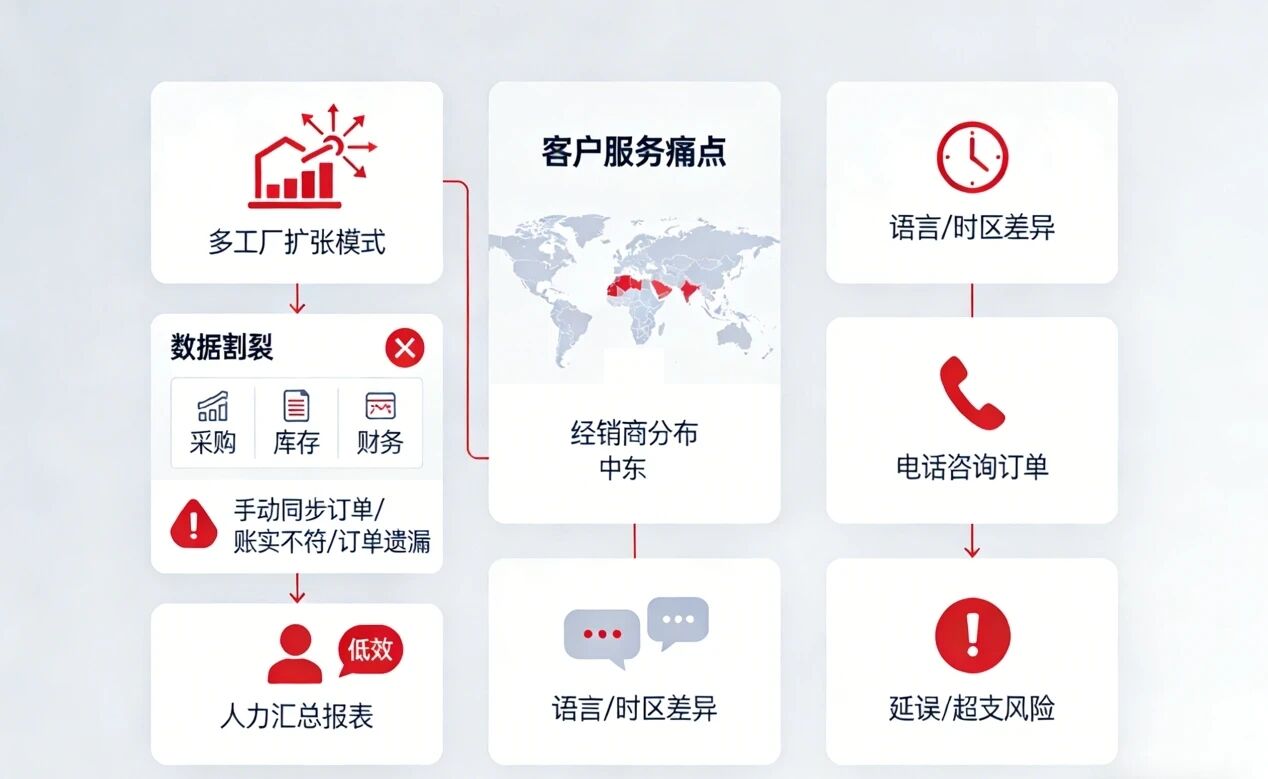 多工厂扩张模式

数据割裂

采购

库存

财务

手动同步订单/账实不符/订单遗漏

低效

人力汇总报表

客户服务痛点

经销商分布
中东

语言/时区差异

语言/时区差异

电话咨询订单

延误/超支风险